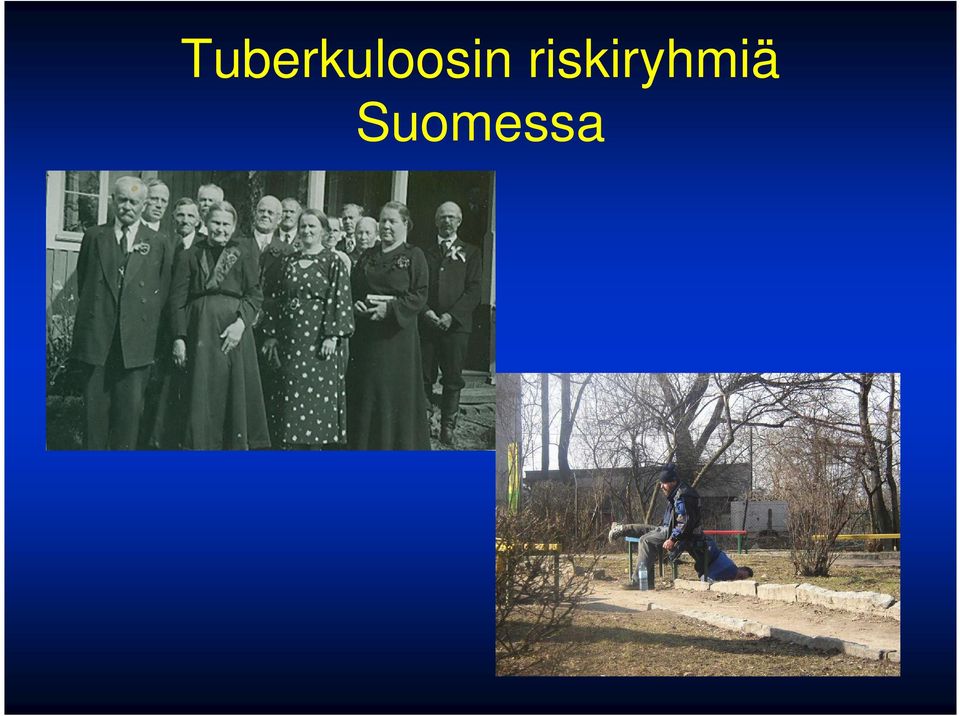 Tuberkuloosin riskiryhmiä Suomessa